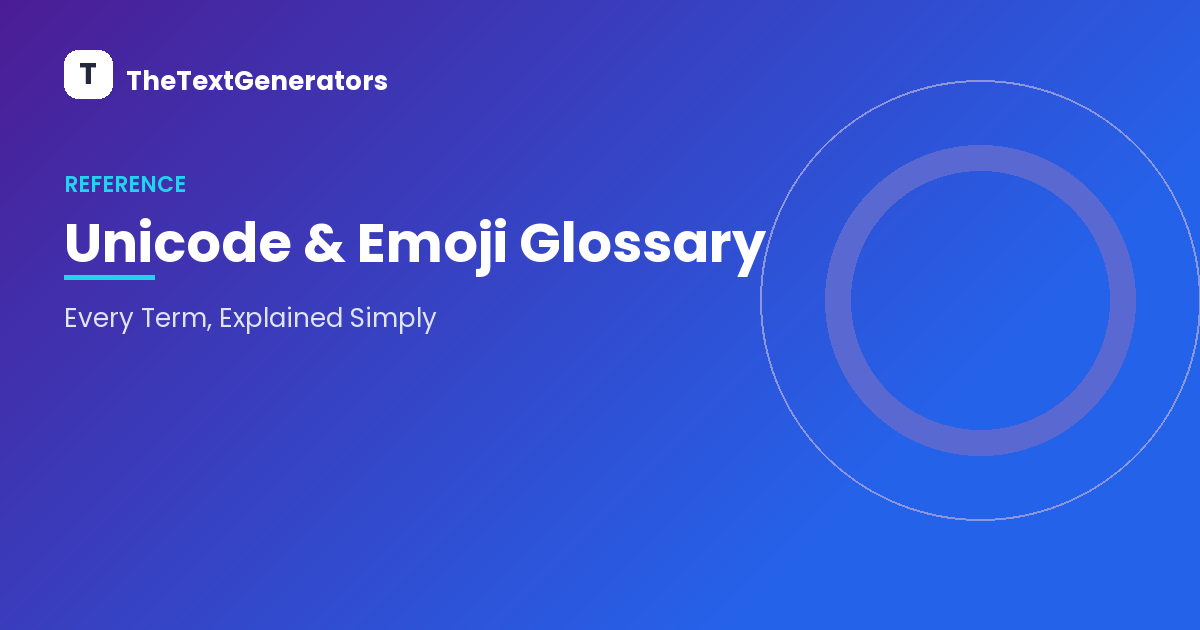 T

TheTextGenerators

REFERENCE

Unicode & Emoji Glossary

Every Term, Explained Simply